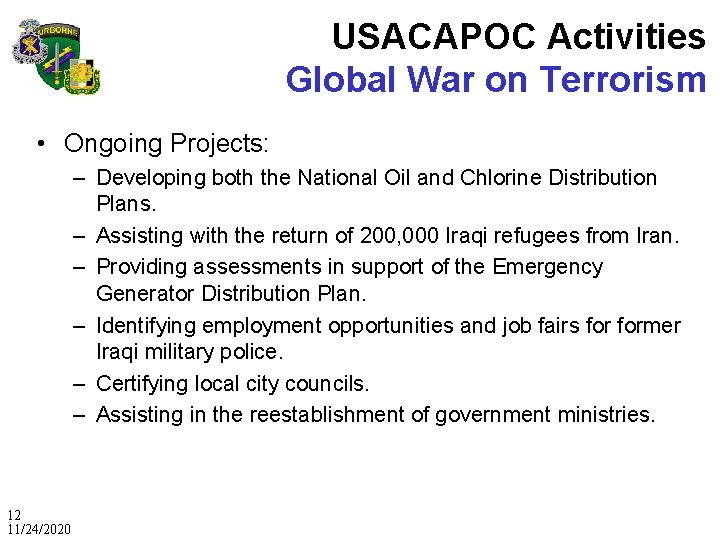 AIRBORNE

USACAPOC Activities
Global War on Terrorism

• Ongoing Projects:
– Developing both the National Oil and Chlorine Distribution Plans.
– Assisting with the return of 200,000 Iraqi refugees from Iran.
– Providing assessments in support of the Emergency Generator Distribution Plan.
– Identifying employment opportunities and job fairs for former Iraqi military police.
– Certifying local city councils.
– Assisting in the reestablishment of government ministries.

12
11/24/2020